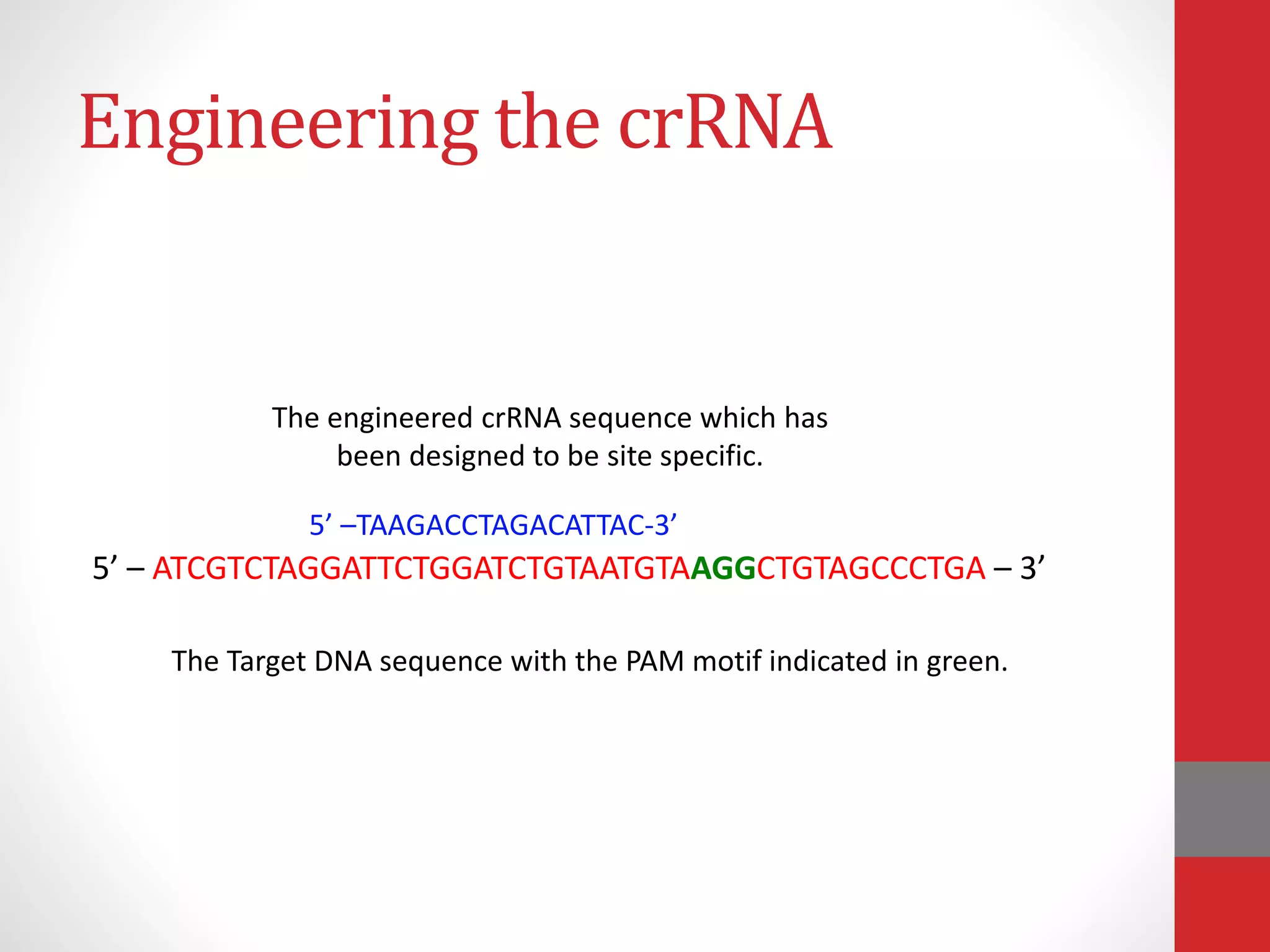 Engineering the crRNA

The engineered crRNA sequence which has been designed to be site specific.

5’ –TAAGACCTAGACATTAC-3’

5’ – ATCGTCTAGGATTCTGGATCTGTAATGTAAGGCTGTAGCCCTGA – 3’

The Target DNA sequence with the PAM motif indicated in green.